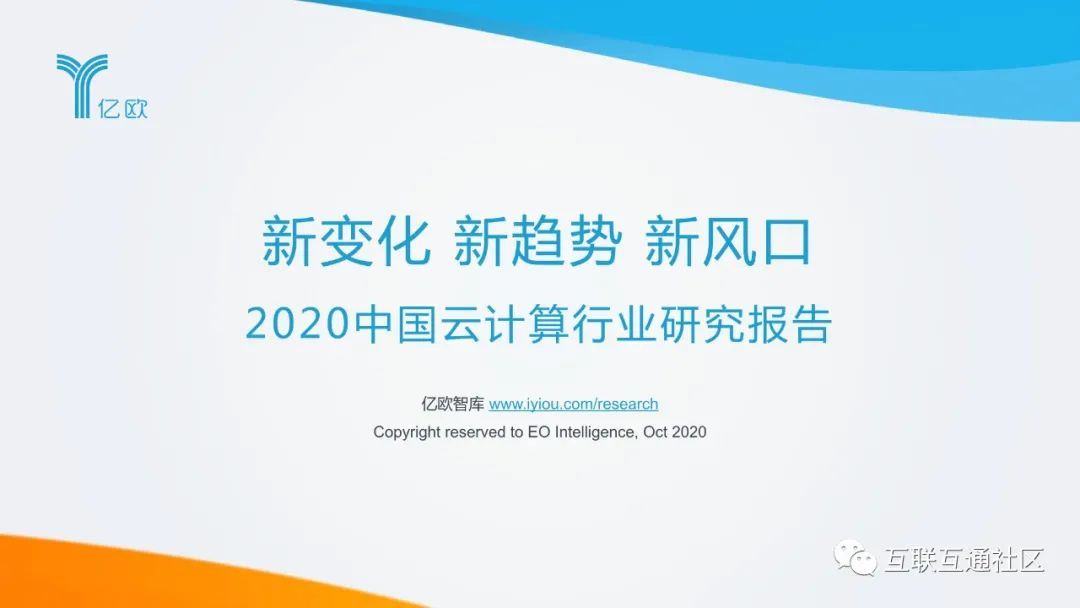 亿欧

新变化 新趋势 新风口

2020中国云计算行业研究报告

亿欧智库 www.iyiou.com/research
Copyright reserved to EO Intelligence, Oct 2020

互联互通社区